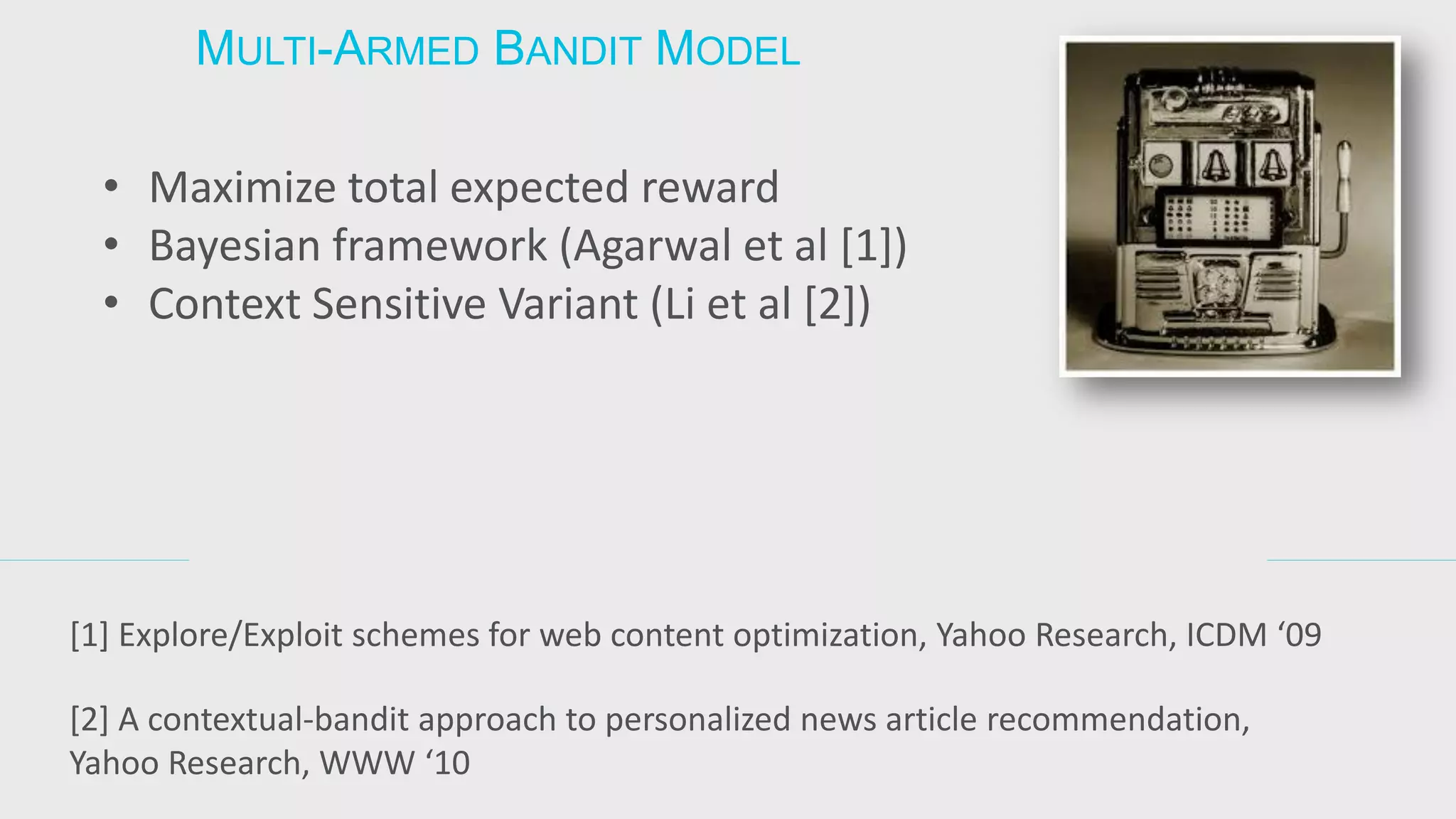 MULTI-ARMED BANDIT MODEL

• Maximize total expected reward
• Bayesian framework (Agarwal et al [1])
• Context Sensitive Variant (Li et al [2])

[1] Explore/Exploit schemes for web content optimization, Yahoo Research, ICDM ‘09

[2] A contextual-bandit approach to personalized news article recommendation, Yahoo Research, WWW ‘10